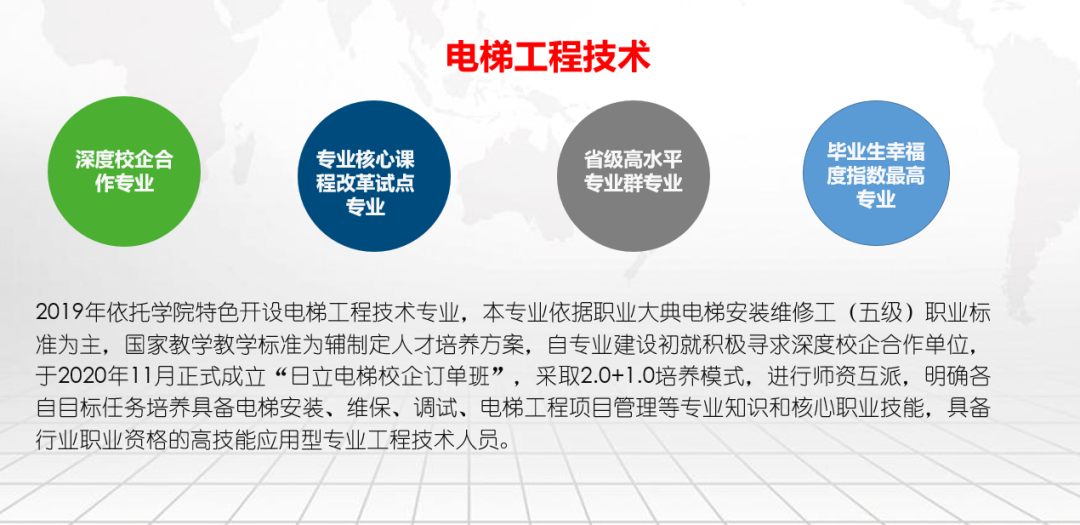 电梯工程技术

深度校企合作专业

专业核心课程改革试点专业

省级高水平专业群专业

毕业生幸福度指数最高专业

2019年依托学院特色开设电梯工程技术专业，本专业依据职业大典电梯安装维修工（五级）职业标准为主，国家教学教学标准为辅制定人才培养方案，自专业建设初就积极寻求深度校企合作单位，于2020年11月正式成立“日立电梯校企订单班”，采取2.0+1.0培养模式，进行师资互派，明确各自目标任务培养具备电梯安装、维保、调试、电梯工程项目管理等专业知识和核心职业技能，具备行业职业资格的高技能应用型专业工程技术人员。